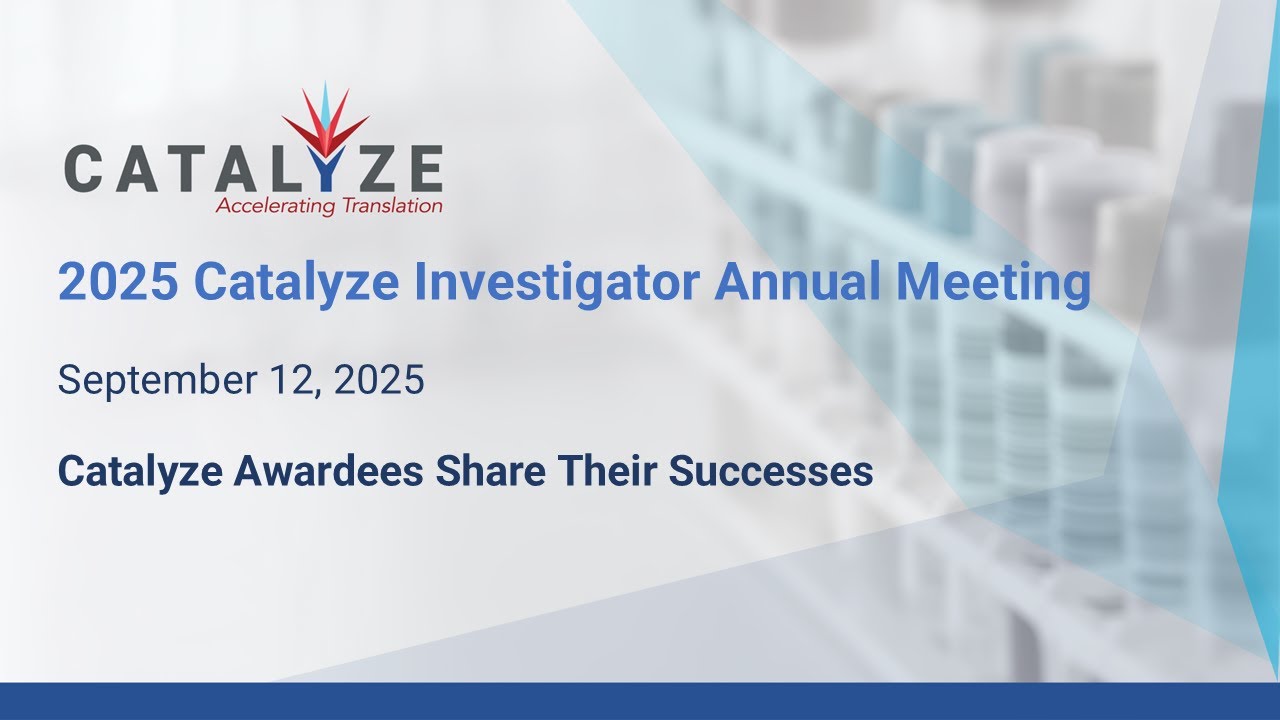 CATALYZE
Accelerating Translation

2025 Catalyze Investigator Annual Meeting

September 12, 2025

Catalyze Awardees Share Their Successes